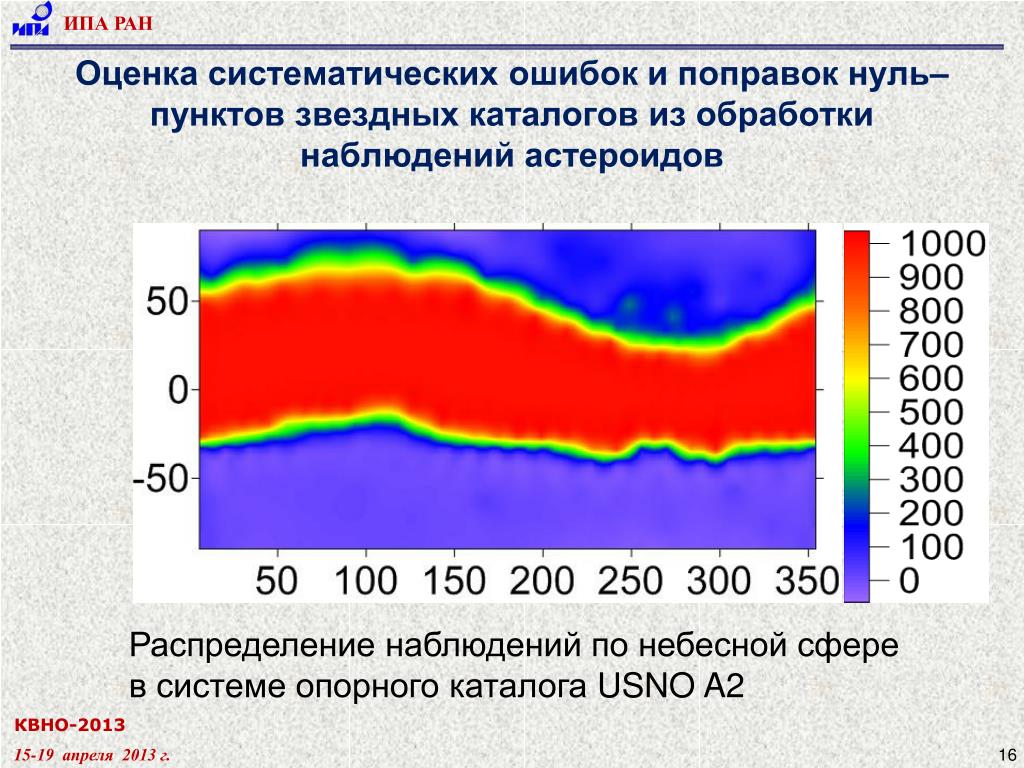 ИПА РАН

Оценка систематических ошибок и поправок нуль–пунктов звездных каталогов из обработки наблюдений астероидов

50
0
-50
50 100 150 200 250 300 350

1000
900
800
700
600
500
400
300
200
100
0

Распределение наблюдений по небесной сфере в системе опорного каталога USNO A2

КВНО-2013

15-19 апреля 2013 г.

16